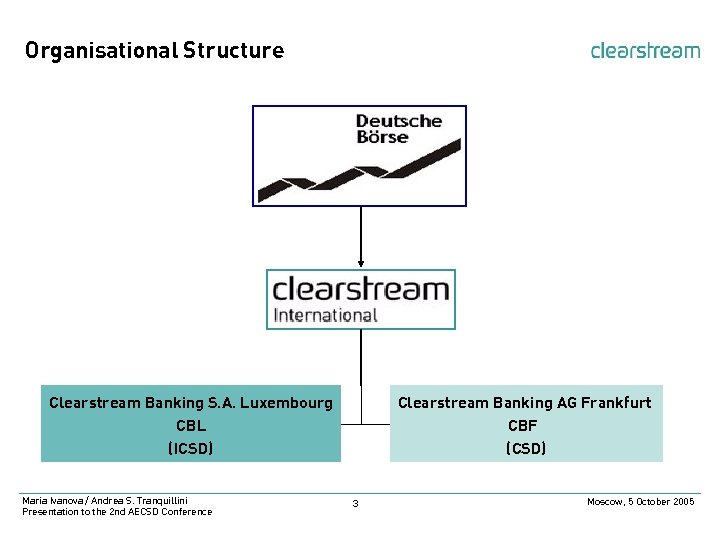 Organisational Structure

clearstream

Deutsche Börse

clearstream International

Clearstream Banking S.A. Luxembourg
CBL
(ICSD)

Clearstream Banking AG Frankfurt
CBF
(CSD)

Maria Ivanova / Andrea S. Tranquillini
Presentation to the 2nd AECSD Conference

3

Moscow, 5 October 2005